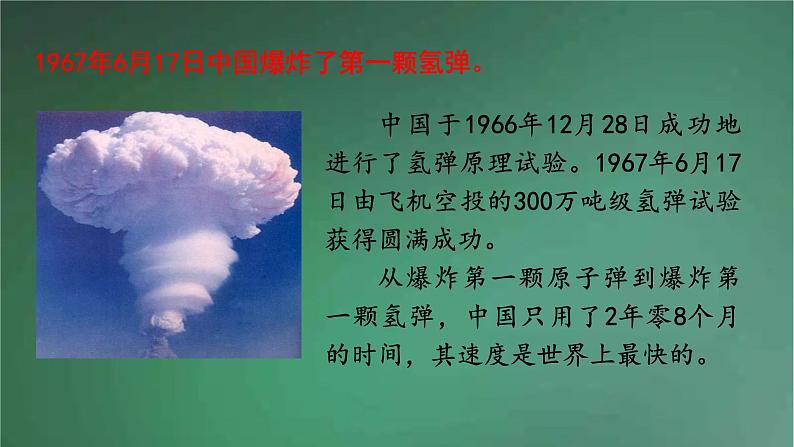 1967年6月17日中国爆炸了第一颗氢弹。

中国于1966年12月28日成功地进行了氢弹原理试验。1967年6月17日由飞机空投的300万吨级氢弹试验获得圆满成功。

从爆炸第一颗原子弹到爆炸第一颗氢弹，中国只用了2年零8个月的时间，其速度是世界上最快的。